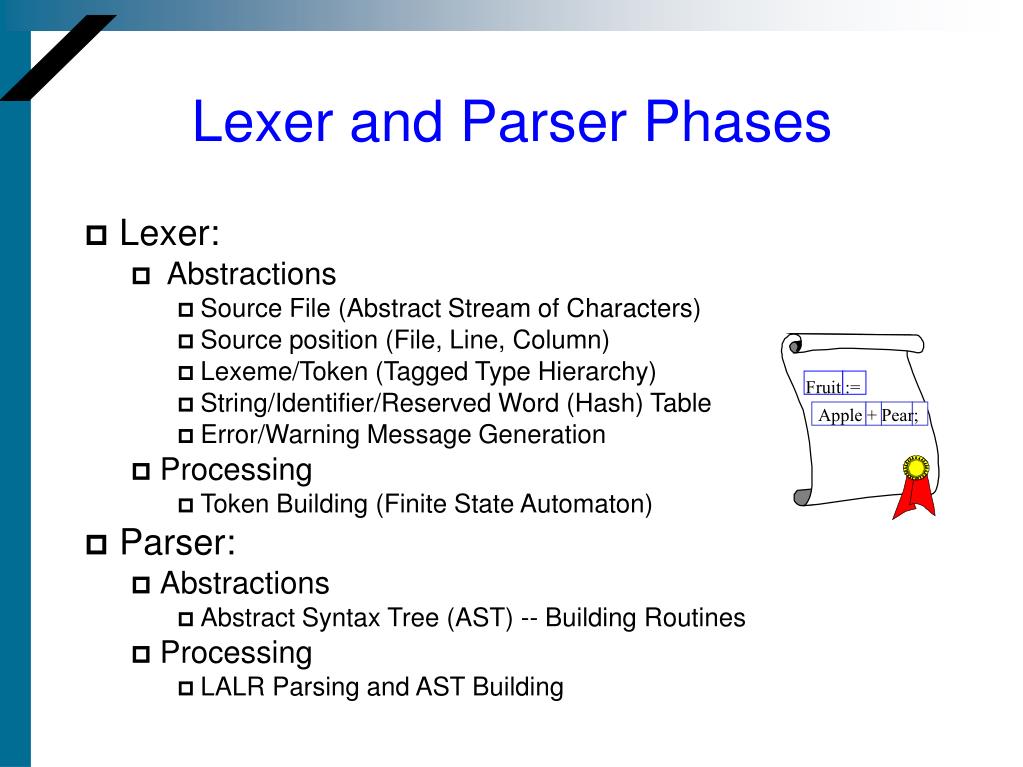 Lexer and Parser Phases

Lexer:

Abstractions

Source File (Abstract Stream of Characters)

Source position (File, Line, Column)

Lexeme/Token (Tagged Type Hierarchy)

String/Identifier/Reserved Word (Hash) Table

Error/Warning Message Generation

Processing

Token Building (Finite State Automaton)

Parser:

Abstractions

Abstract Syntax Tree (AST) -- Building Routines

Processing

LALR Parsing and AST Building

Fruit :=

Apple + Pear;